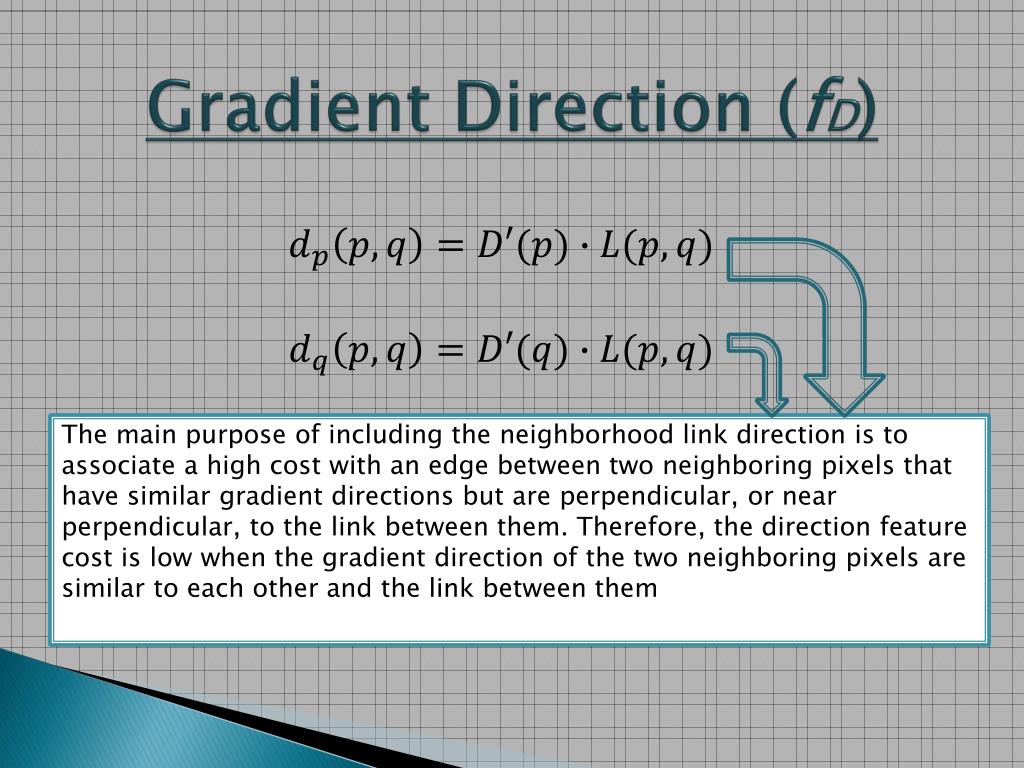 Gradient Direction ($f_D$)

$d_p(p,q) = D'(p) \cdot L(p,q)$

$d_q(p,q) = D'(q) \cdot L(p,q)$

The main purpose of including the neighborhood link direction is to associate a high cost with an edge between two neighboring pixels that have similar gradient directions but are perpendicular, or near perpendicular, to the link between them. Therefore, the direction feature cost is low when the gradient direction of the two neighboring pixels are similar to each other and the link between them